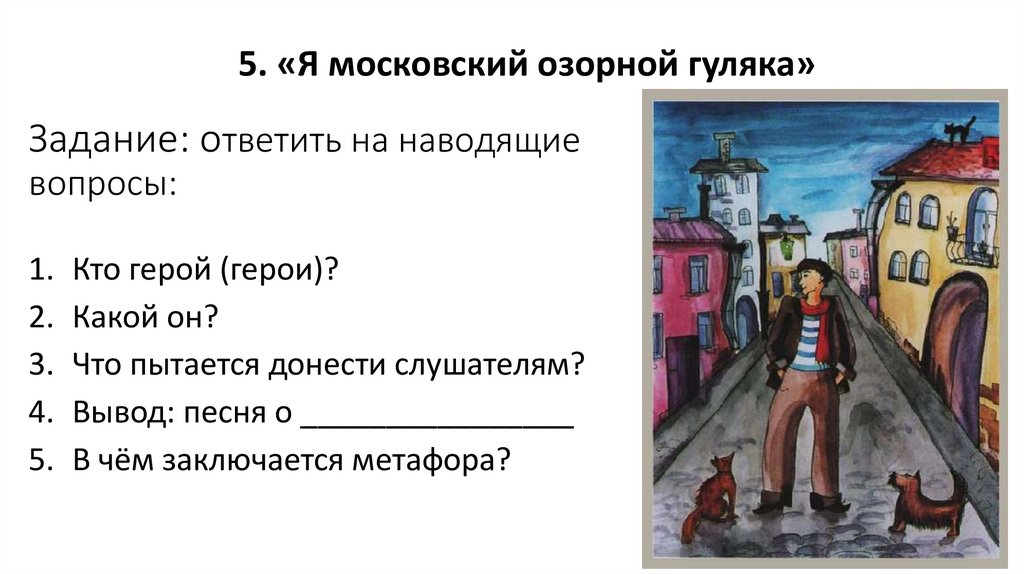 5. «Я московский озорной гуляка»

Задание: ответить на наводящие вопросы:

1. Кто герой (герои)?
2. Какой он?
3. Что пытается донести слушателям?
4. Вывод: песня о ________________
5. В чём заключается метафора?